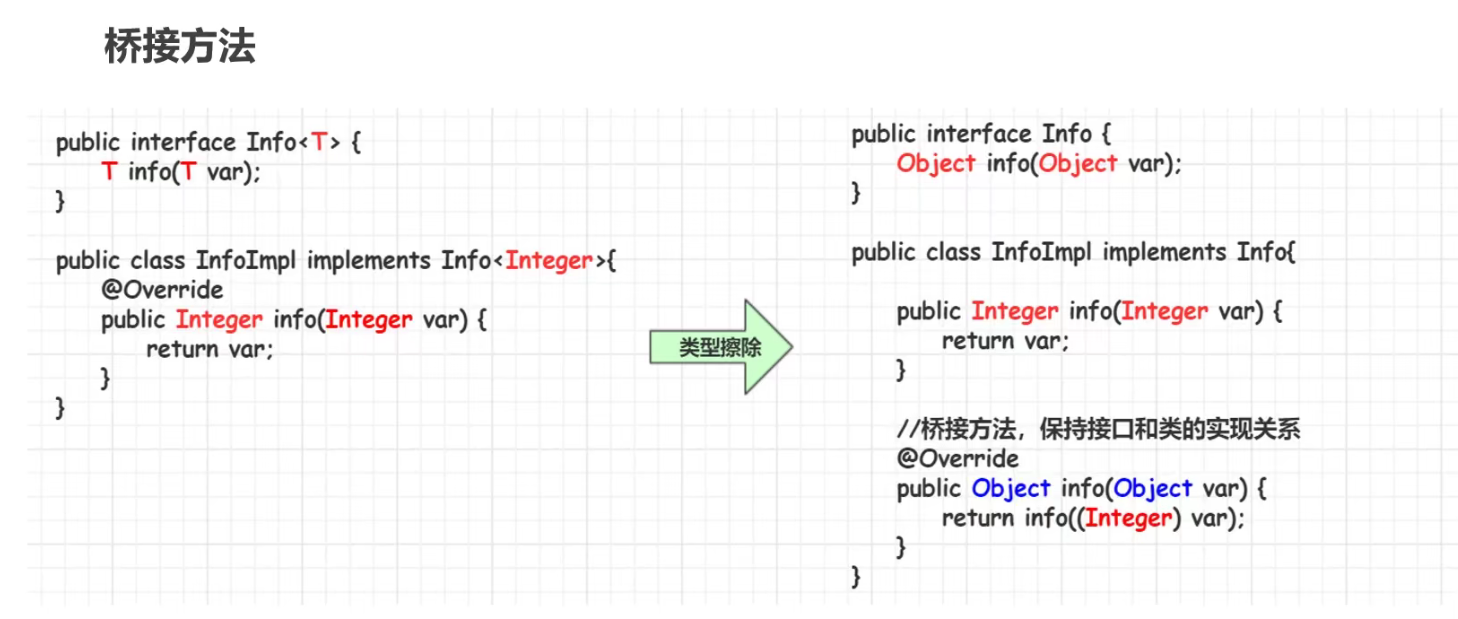 桥接方法

public interface Info<T> {
    T info(T var);
}

public class InfoImpl implements Info<Integer>{
    @Override
    public Integer info(Integer var) {
        return var;
    }
}

类型擦除

public interface Info {
    Object info(Object var);
}

public class InfoImpl implements Info{

    public Integer info(Integer var) {
        return var;
    }

    //桥接方法，保持接口和类的实现关系
    @Override
    public Object info(Object var) {
        return info((Integer) var);
    }
}